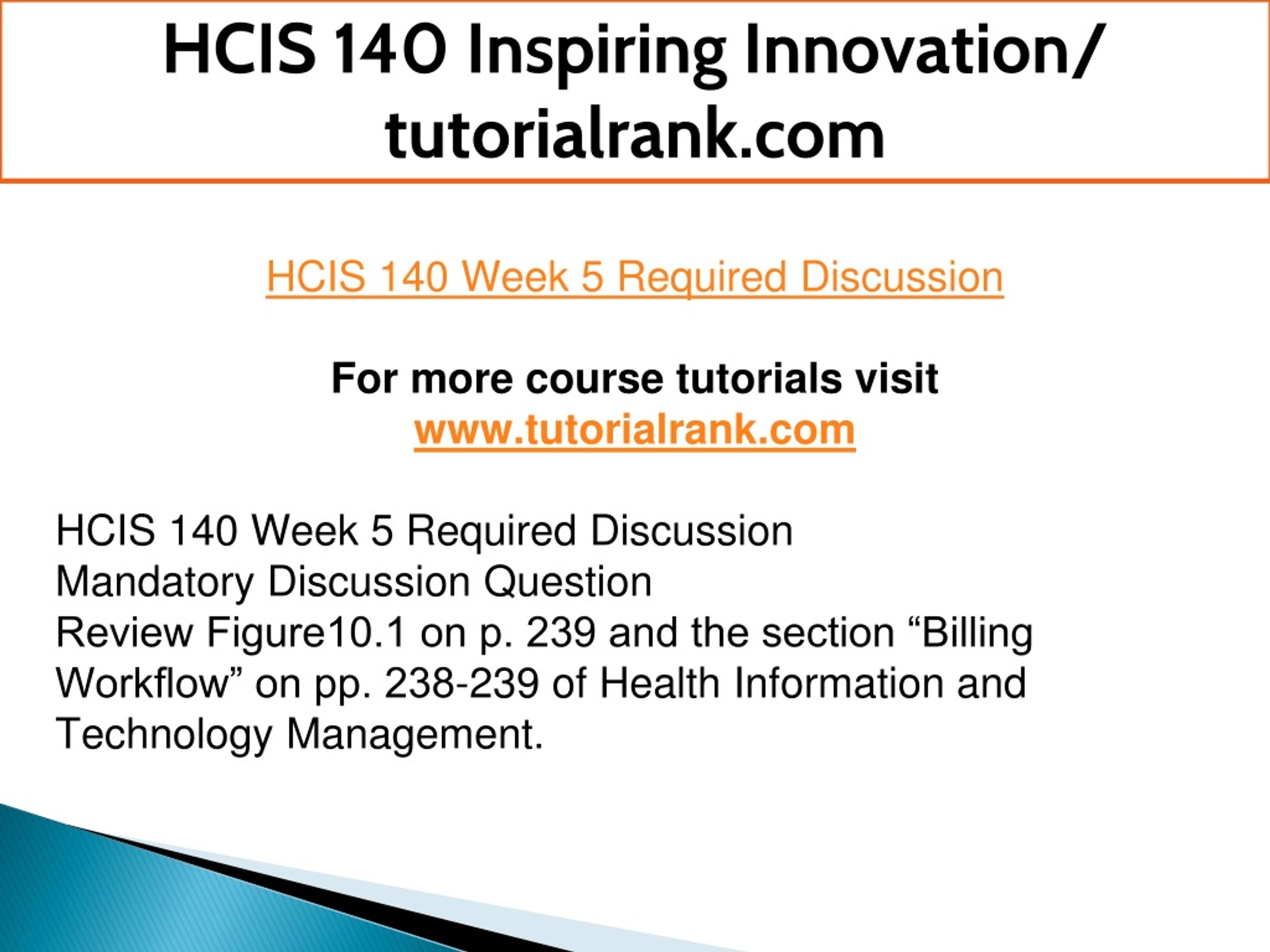 HCIS 140 Inspiring Innovation/ tutorialrank.com

HCIS 140 Week 5 Required Discussion

For more course tutorials visit
www.tutorialrank.com

HCIS 140 Week 5 Required Discussion
Mandatory Discussion Question
Review Figure10.1 on p. 239 and the section “Billing Workflow” on pp. 238-239 of Health Information and Technology Management.